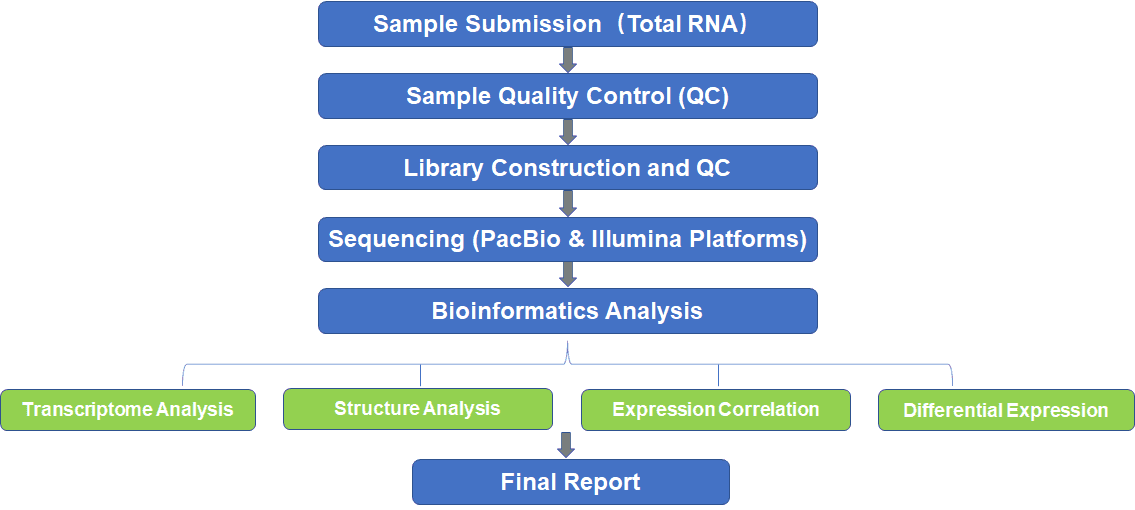 Sample Submission（Total RNA）

Sample Quality Control (QC)

Library Construction and QC

Sequencing (PacBio & Illumina Platforms)

Bioinformatics Analysis

Transcriptome Analysis

Structure Analysis

Expression Correlation

Differential Expression

Final Report